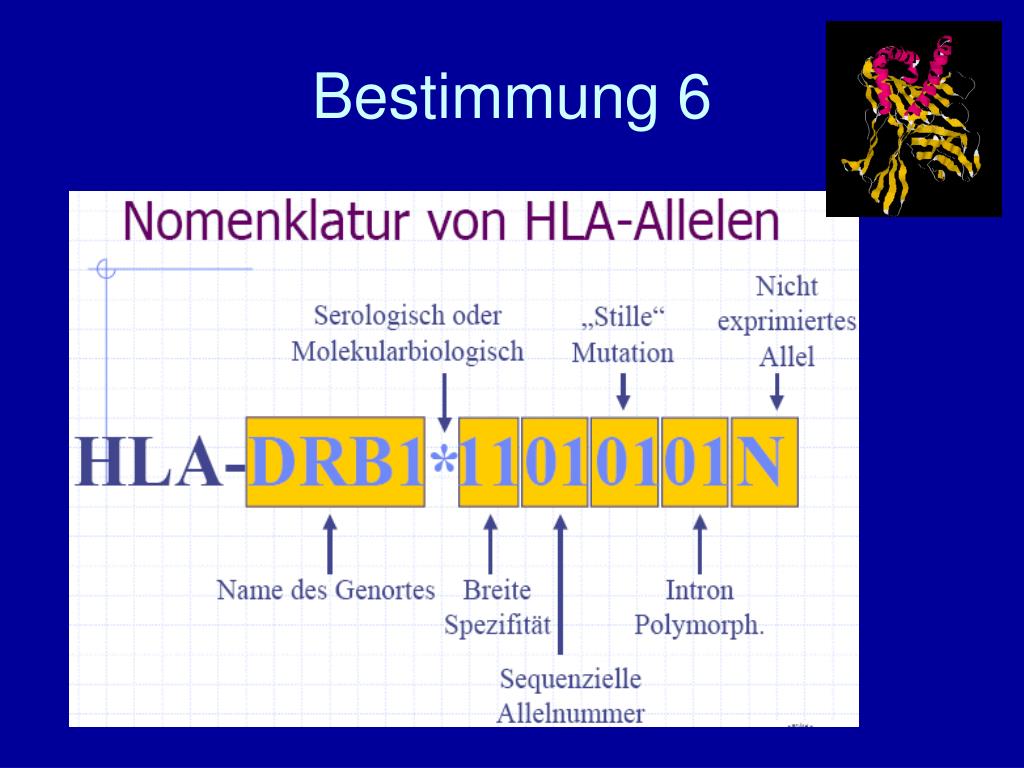 Bestimmung 6

Nomenklatur von HLA-Allelen

Serologisch oder Molekularbiologisch

„Stille“ Mutation

Nicht exprimiertes Allel

HLA-DRB1*11010101N

Name des Genortes

Breite Spezifität

Sequenzielle Allelnummer

Intron Polymorph.